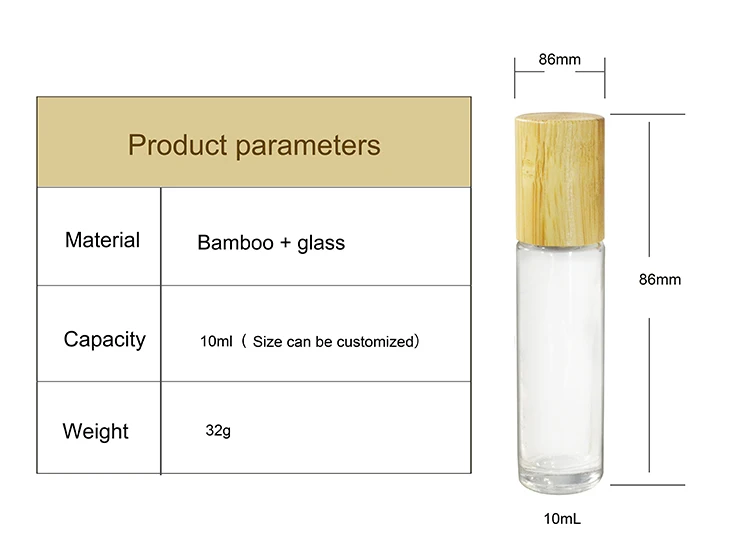 Product parameters

| Material | Bamboo + glass |
|---|---|
| Capacity | 10ml（Size can be customized） |
| Weight | 32g |

86mm

86mm

10mL